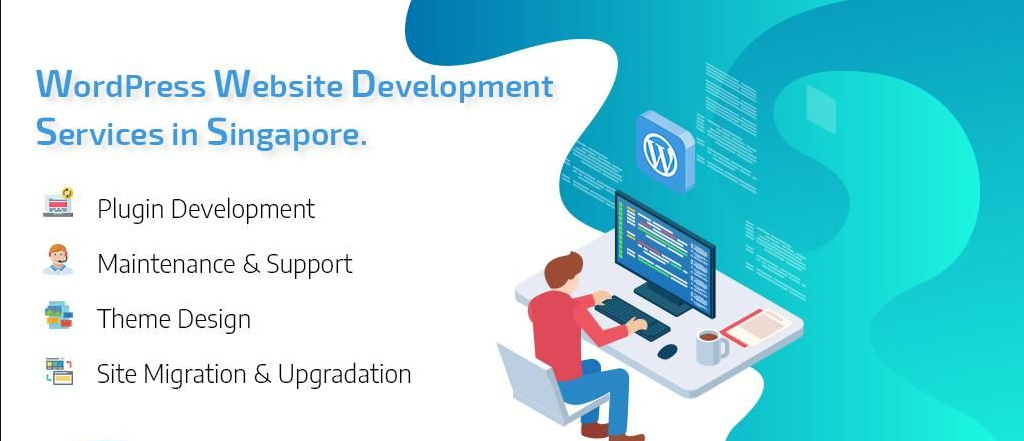 WordPress Website Development Services in Singapore.

Plugin Development

Maintenance & Support

Theme Design

Site Migration & Upgradation